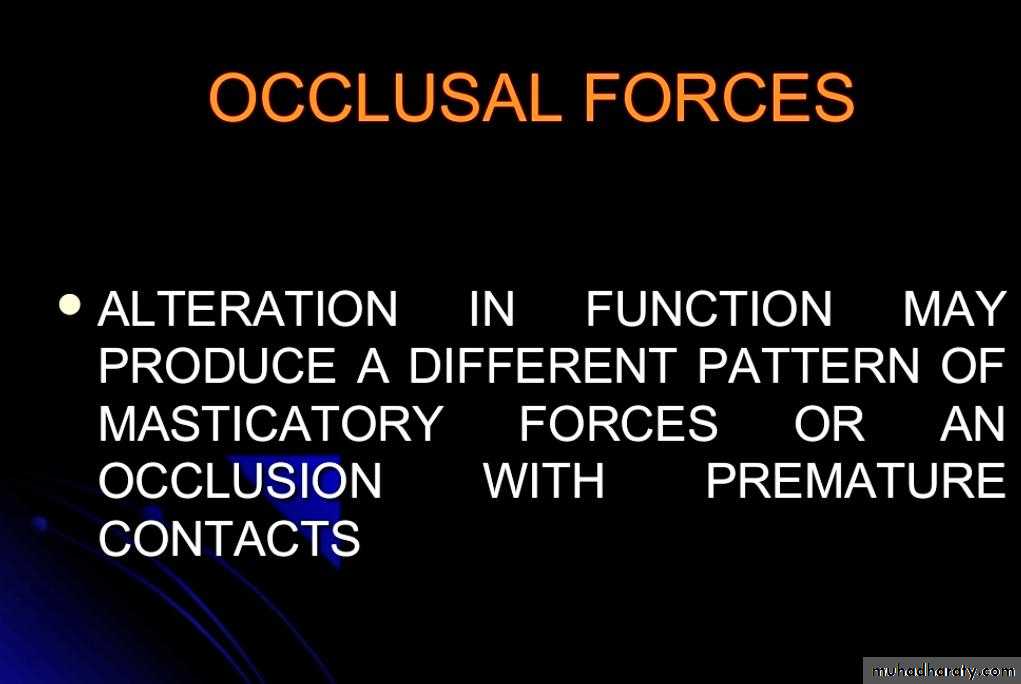 OCCLUSAL FORCES

• ALTERATION IN FUNCTION MAY PRODUCE A DIFFERENT PATTERN OF MASTICATORY FORCES OR AN OCCLUSION WITH PREMATURE CONTACTS

muhadharaty.com